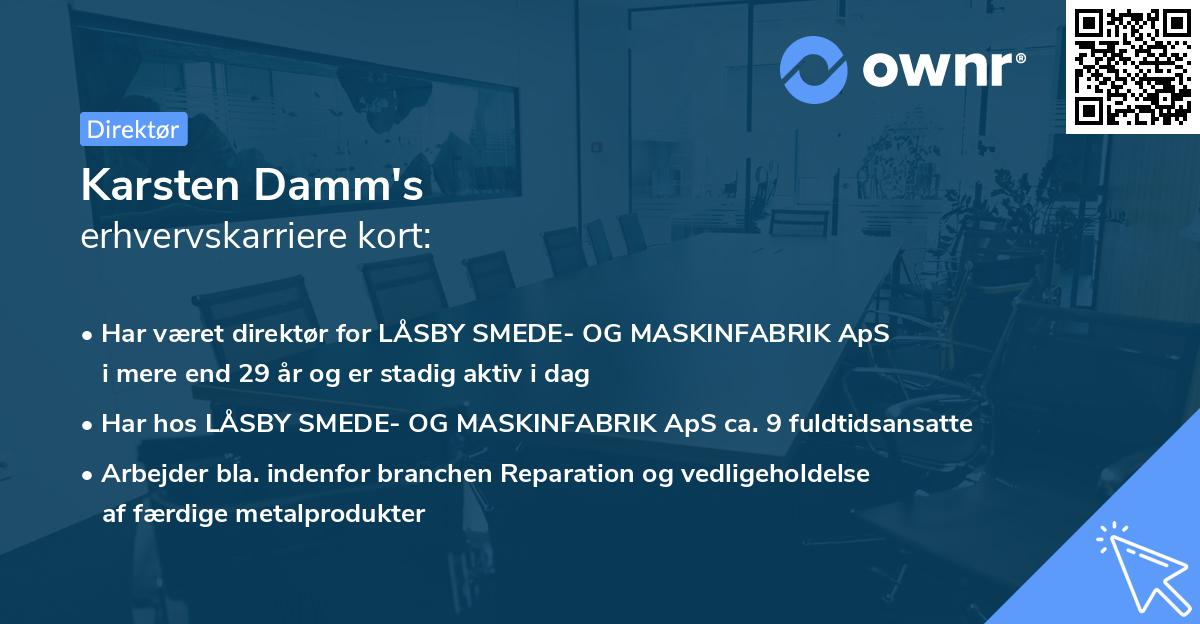 ownr®

Direktør

Karsten Damm's
erhvervskarriere kort:

• Har været direktør for LÅSBY SMEDE- OG MASKINFABRIK ApS i mere end 29 år og er stadig aktiv i dag

• Har hos LÅSBY SMEDE- OG MASKINFABRIK ApS ca. 9 fuldtidsansatte

• Arbejder bla. indenfor branchen Reparation og vedligeholdelse af færdige metalprodukter